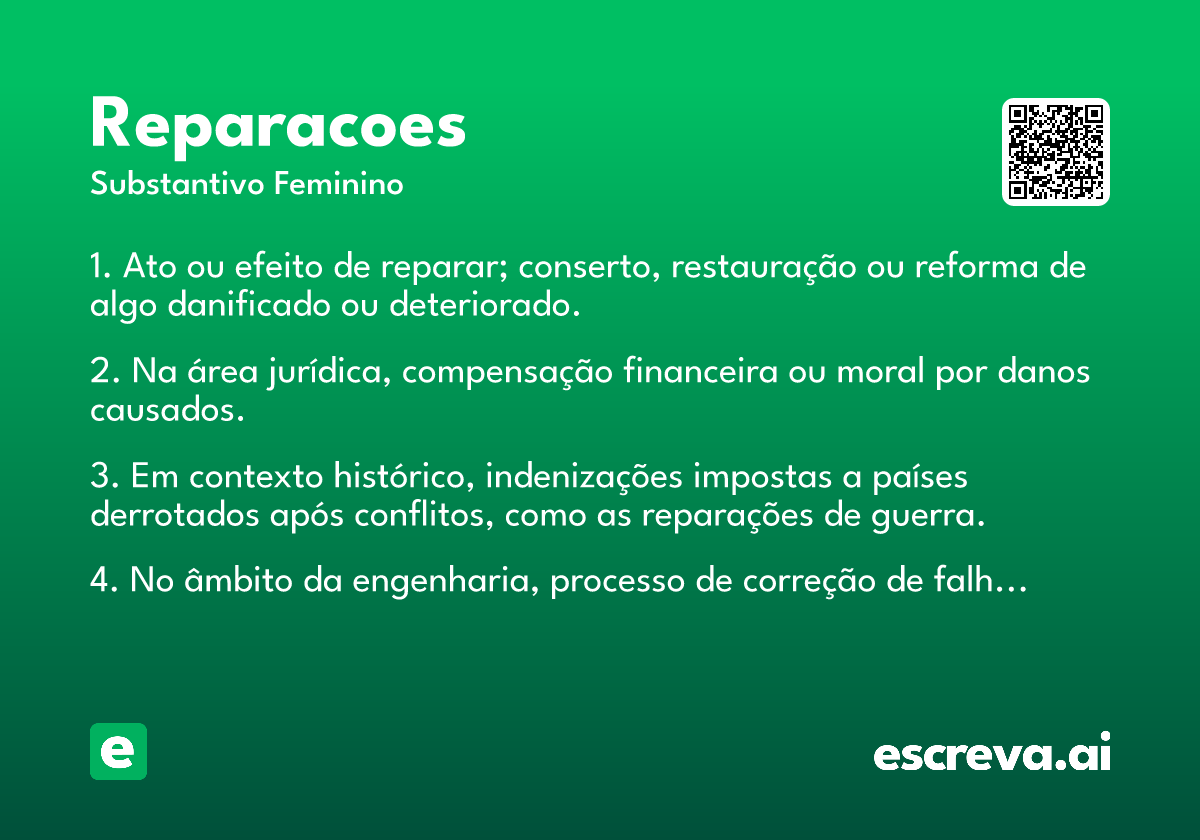 Reparacoes
Substantivo Feminino

1. Ato ou efeito de reparar; conserto, restauração ou reforma de algo danificado ou deteriorado.

2. Na área jurídica, compensação financeira ou moral por danos causados.

3. Em contexto histórico, indenizações impostas a países derrotados após conflitos, como as reparações de guerra.

4. No âmbito da engenharia, processo de correção de falh…

e

escreva.ai